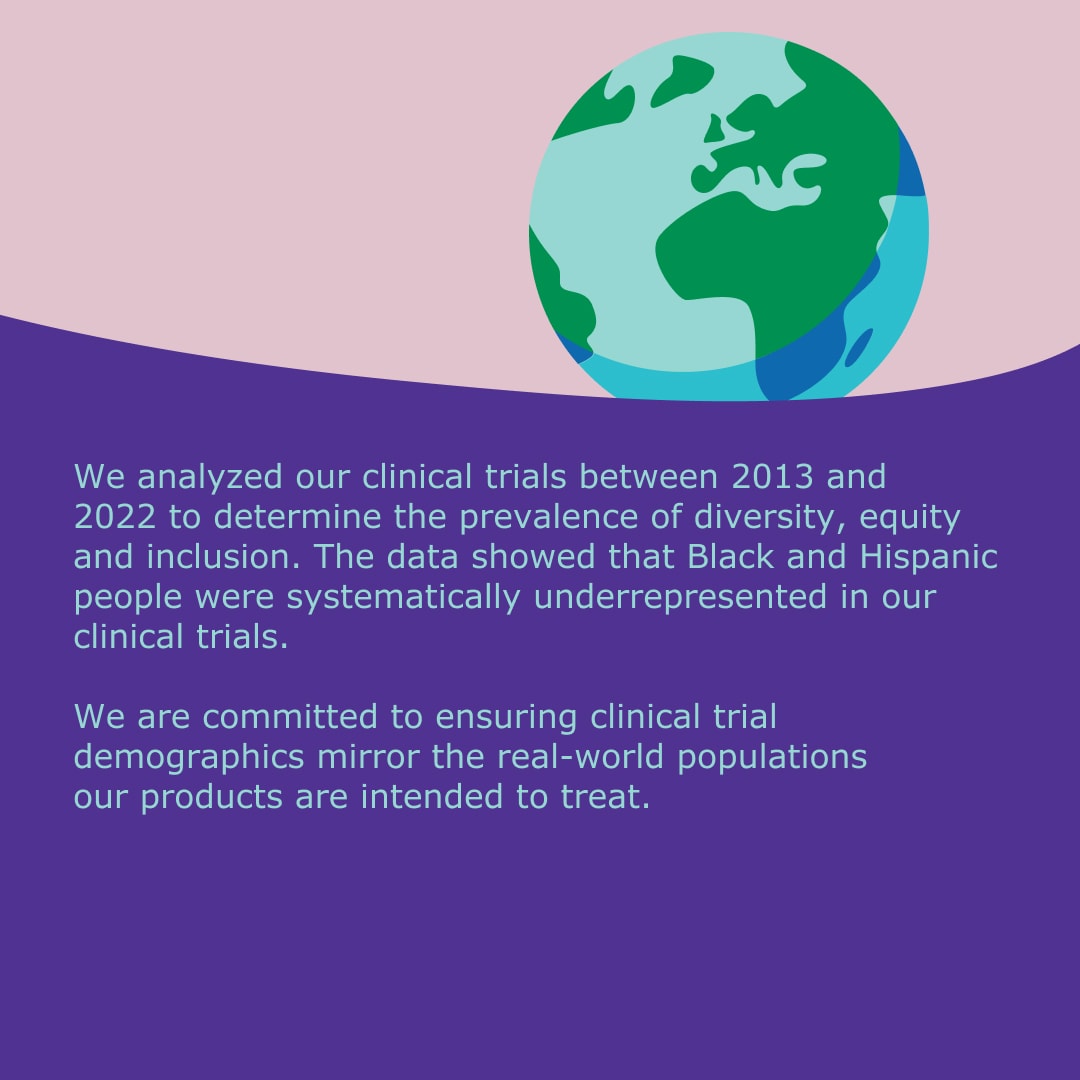 We analyzed our clinical trials between 2013 and 2022 to determine the prevalence of diversity, equity and inclusion. The data showed that Black and Hispanic people were systematically underrepresented in our clinical trials.

We are committed to ensuring clinical trial demographics mirror the real-world populations our products are intended to treat.